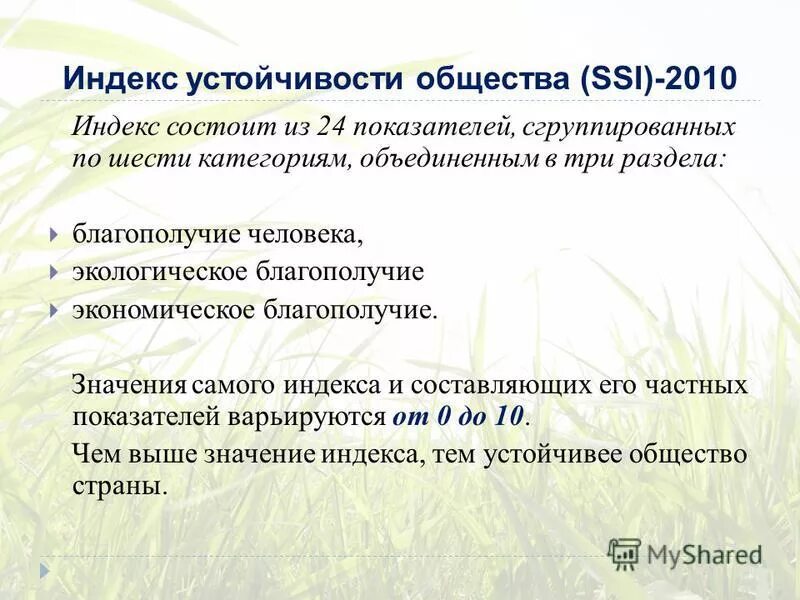 Индекс устойчивости общества (SSI)-2010

Индекс состоит из 24 показателей, сгруппированных по шести категориям, объединенным в три раздела:

благополучие человека,
экологическое благополучие
экономическое благополучие.

Значения самого индекса и составляющих его частных показателей варьируются от 0 до 10.

Чем выше значение индекса, тем устойчивее общество страны.

MyShared